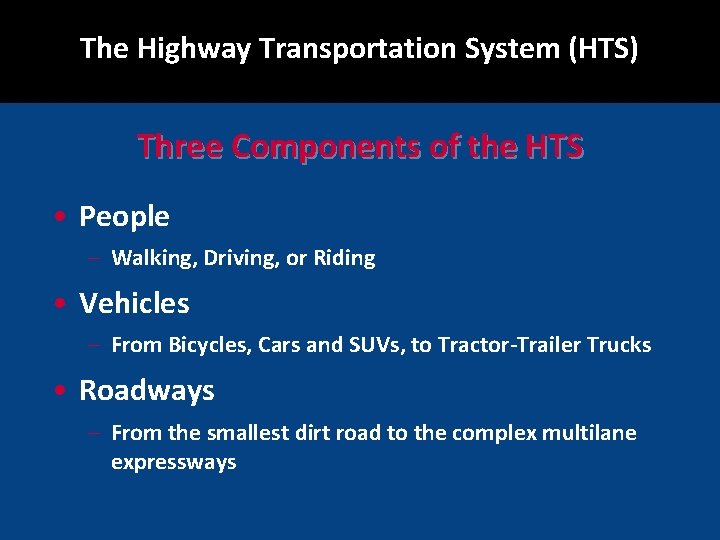 The Highway Transportation System (HTS)

Three Components of the HTS

• People
– Walking, Driving, or Riding
• Vehicles
– From Bicycles, Cars and SUVs, to Tractor-Trailer Trucks
• Roadways
– From the smallest dirt road to the complex multilane expressways